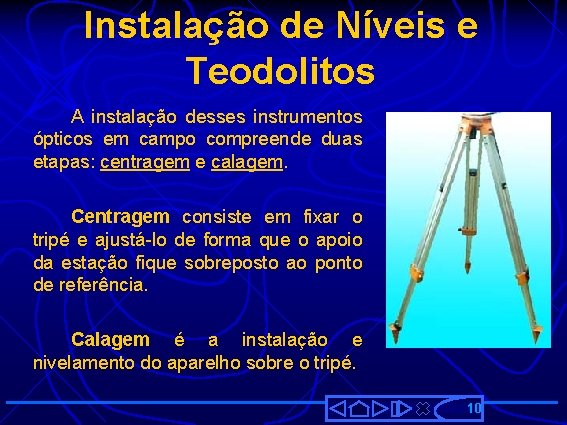 Instalação de Níveis e Teodolitos

A instalação desses instrumentos ópticos em campo compreende duas etapas: centragem e calagem.

Centragem consiste em fixar o tripé e ajustá-lo de forma que o apoio da estação fique sobreposto ao ponto de referência.

Calagem é a instalação e nivelamento do aparelho sobre o tripé.

10